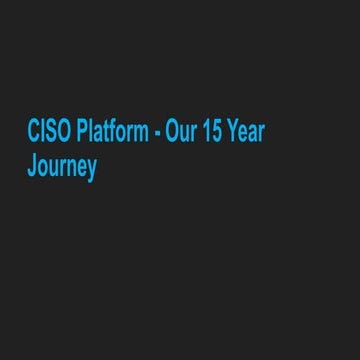 CISO Platform - Our 15 Year Journey